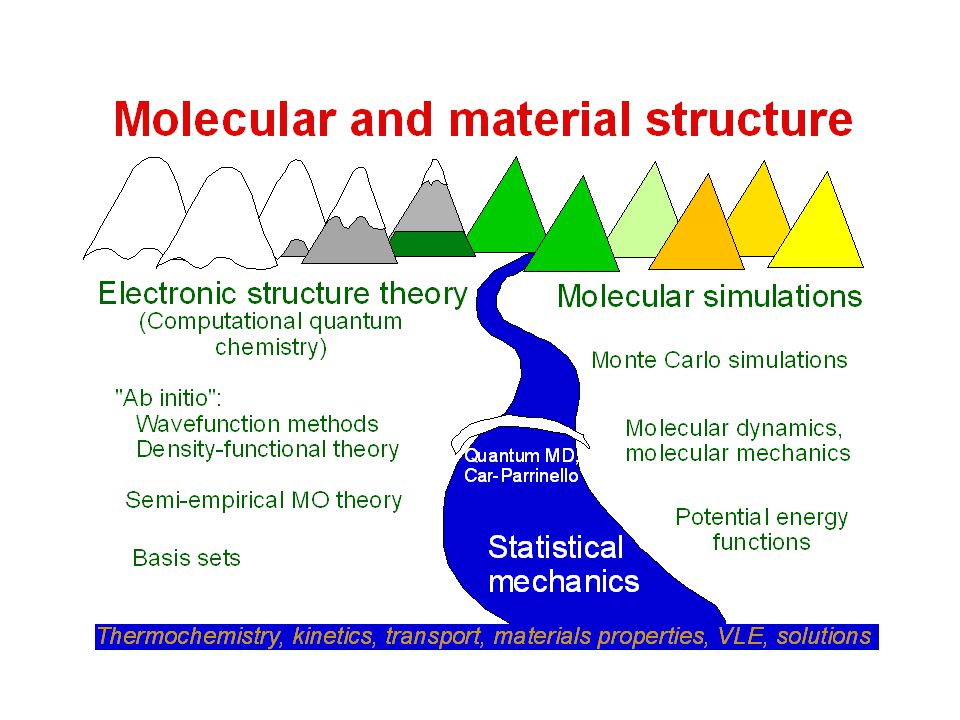 Molecular and material structure

Electronic structure theory
(Computational quantum chemistry)

"Ab initio":
Wavefunction methods
Density-functional theory

Semi-empirical MO theory

Basis sets

Molecular simulations

Monte Carlo simulations

Molecular dynamics, molecular mechanics

Potential energy functions

Quantum MD, Car-Parrinello

Statistical mechanics

Thermochemistry, kinetics, transport, materials properties, VLE, solutions